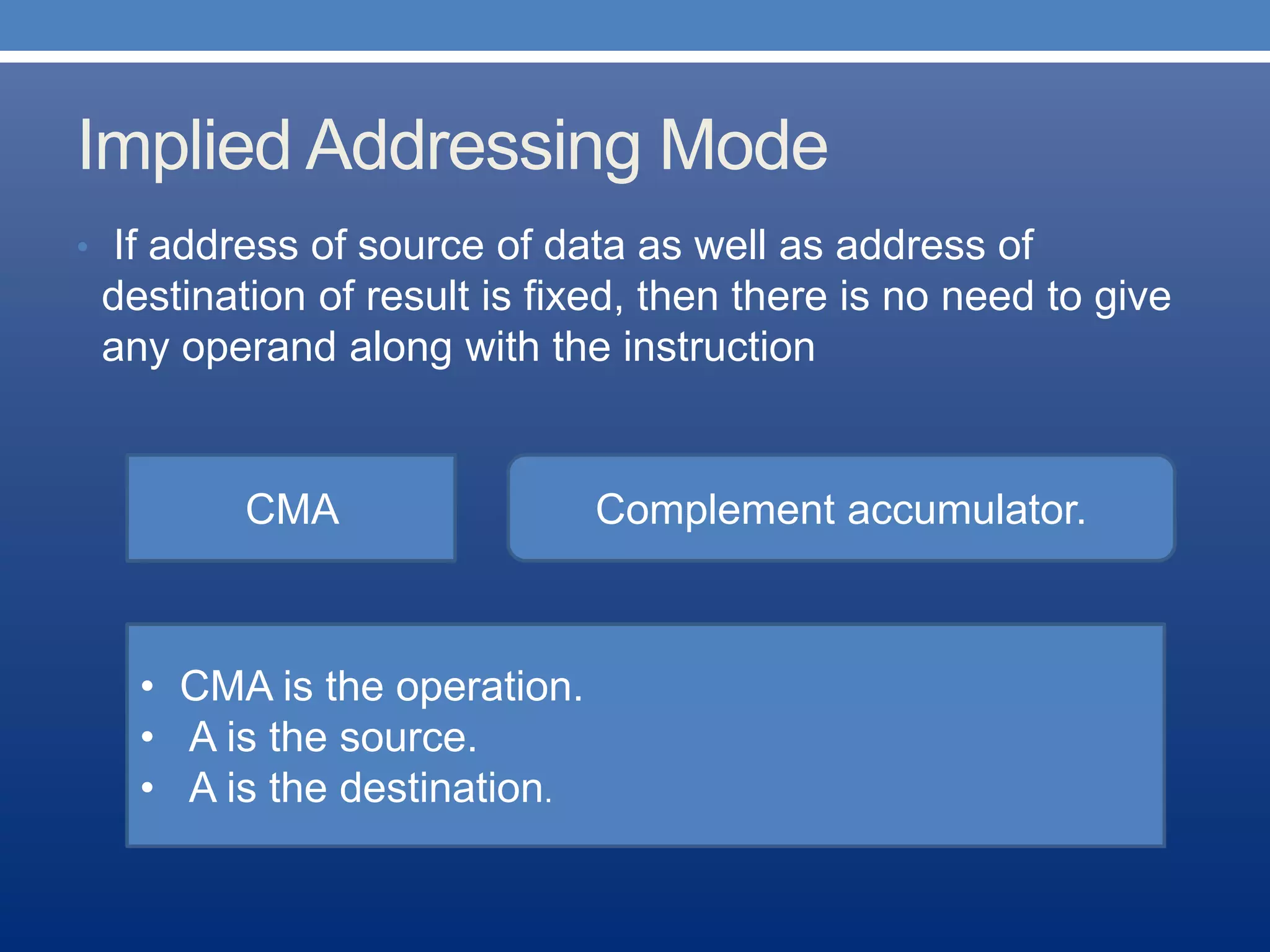 Implied Addressing Mode

• If address of source of data as well as address of destination of result is fixed, then there is no need to give any operand along with the instruction

CMA

Complement accumulator.

• CMA is the operation.
• A is the source.
• A is the destination.